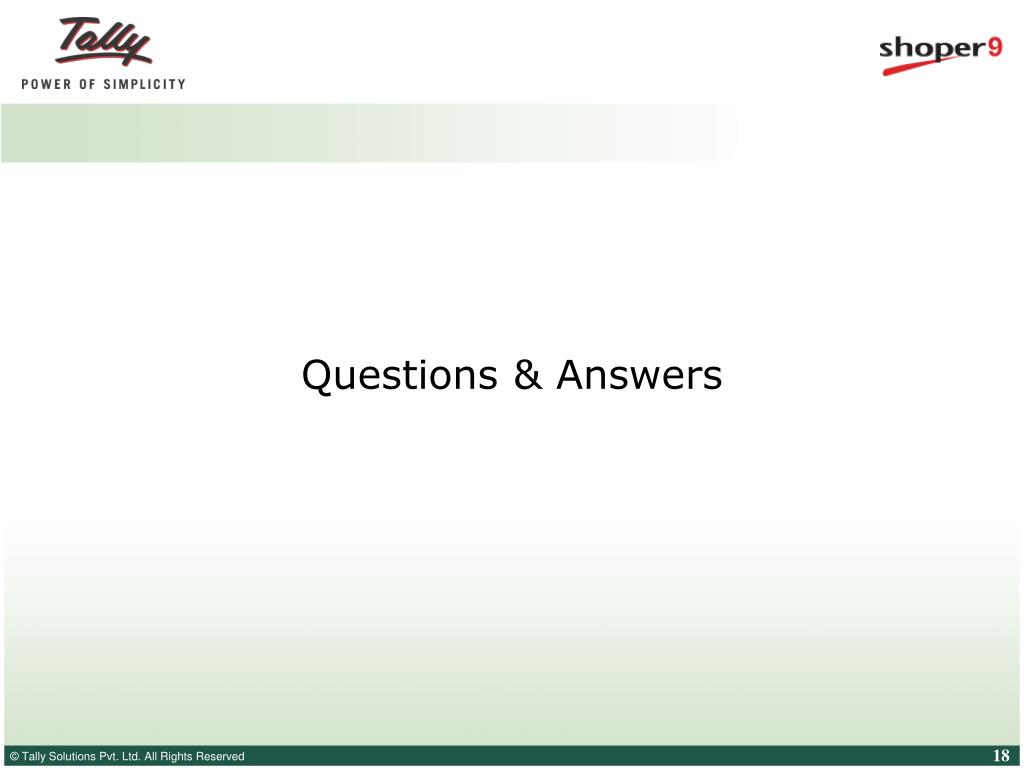 Tally
POWER OF SIMPLICITY

shoper9

Questions & Answers

© Tally Solutions Pvt. Ltd. All Rights Reserved

18